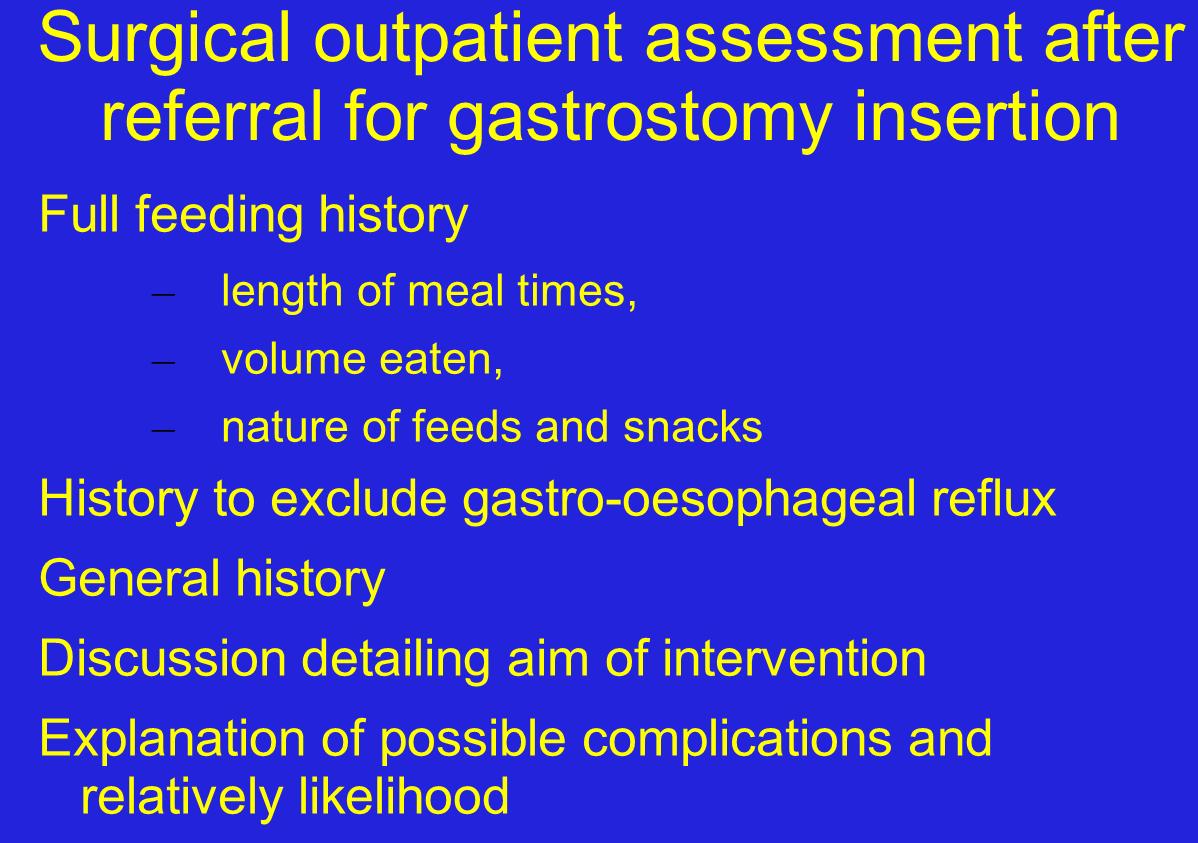 Surgical outpatient assessment after referral for gastrostomy insertion

Full feeding history

– length of meal times,

– volume eaten,

– nature of feeds and snacks

History to exclude gastro-oesophageal reflux

General history

Discussion detailing aim of intervention

Explanation of possible complications and relatively likelihood